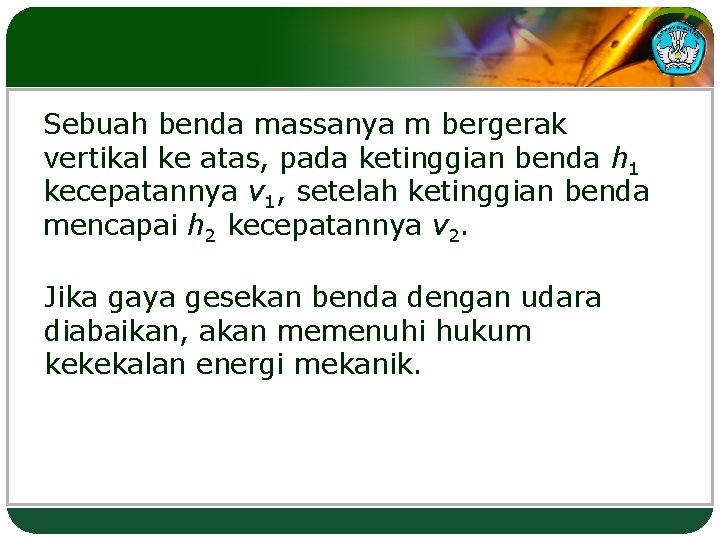 Sebuah benda massanya m bergerak vertikal ke atas, pada ketinggian benda $h_1$ kecepatannya $v_1$, setelah ketinggian benda mencapai $h_2$ kecepatannya $v_2$.

Jika gaya gesekan benda dengan udara diabaikan, akan memenuhi hukum kekekalan energi mekanik.